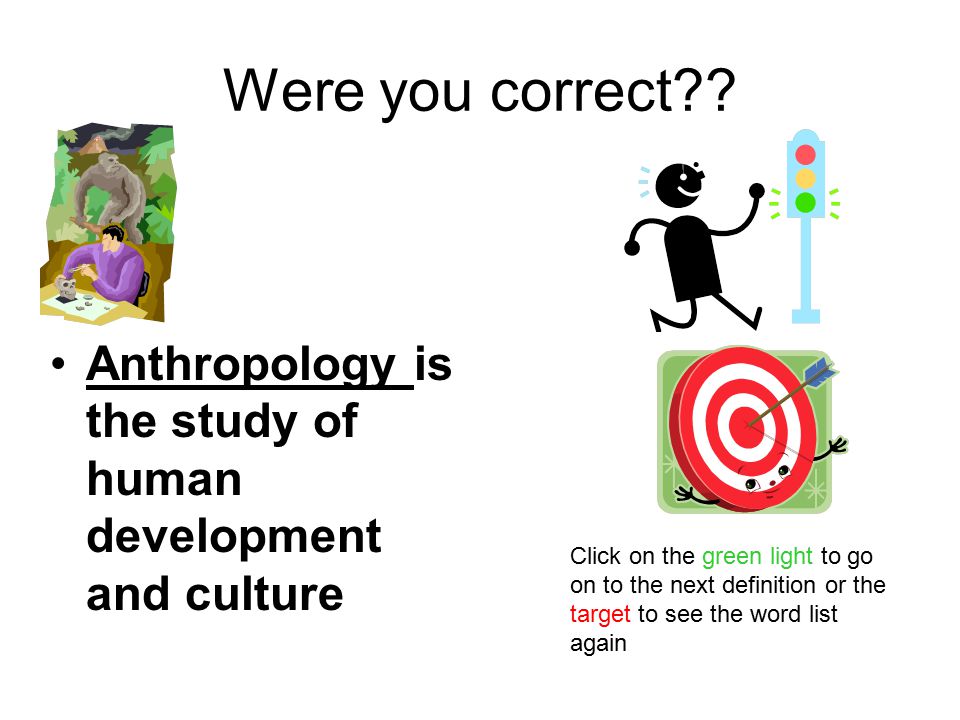 Were you correct??

• Anthropology is the study of human development and culture

Click on the green light to go on to the next definition or the target to see the word list again